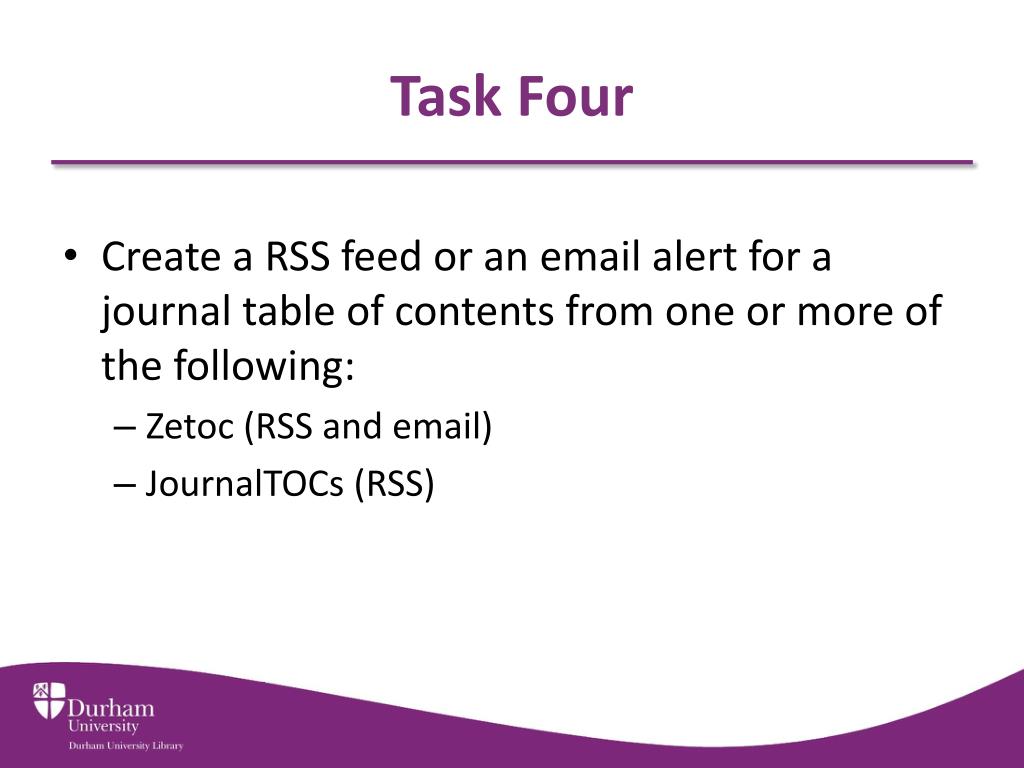 Task Four

• Create a RSS feed or an email alert for a journal table of contents from one or more of the following:
– Zetoc (RSS and email)
– JournalTOCs (RSS)

Durham University
Durham University Library